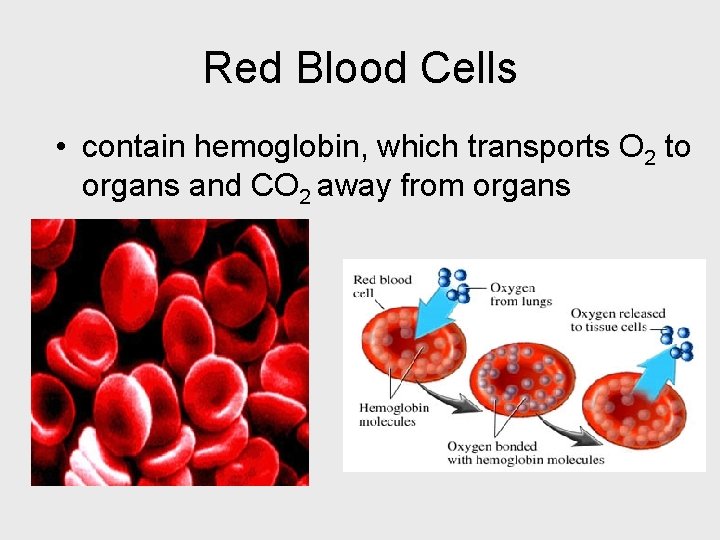 Red Blood Cells

• contain hemoglobin, which transports $O_2$ to organs and $CO_2$ away from organs

Red blood cell

Oxygen from lungs

Oxygen released to tissue cells

Hemoglobin molecules

Oxygen bonded with hemoglobin molecules